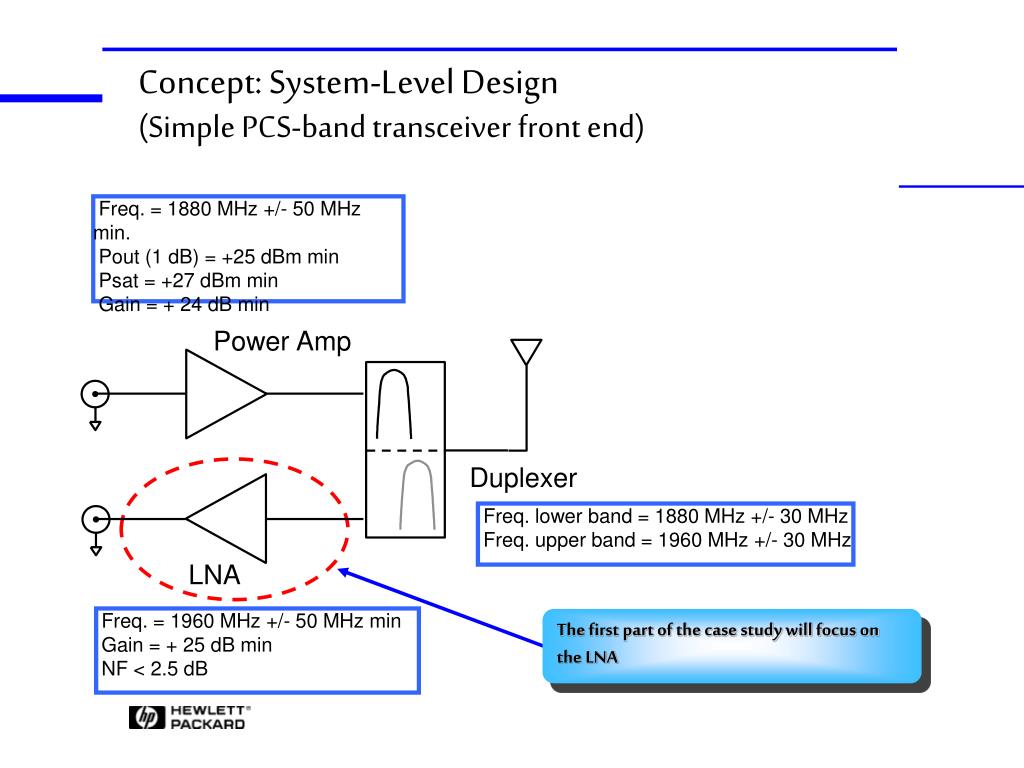 Concept: System-Level Design
(Simple PCS-band transceiver front end)

Freq. = 1880 MHz +/- 50 MHz min.
Pout (1 dB) = +25 dBm min
Psat = +27 dBm min
Gain = + 24 dB min

Power Amp

Duplexer

Freq. lower band = 1880 MHz +/- 30 MHz
Freq. upper band = 1960 MHz +/- 30 MHz

LNA

Freq. = 1960 MHz +/- 50 MHz min
Gain = + 25 dB min
NF < 2.5 dB

The first part of the case study will focus on the LNA

hp HEWLETT® PACKARD